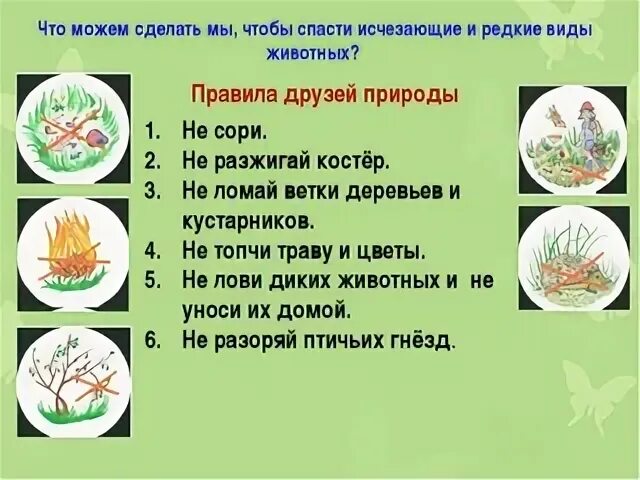 Что можем сделать мы, чтобы спасти исчезающие и редкие виды животных?

Правила друзей природы

1. Не сори.
2. Не разжигай костёр.
3. Не ломай ветки деревьев и кустарников.
4. Не топчи траву и цветы.
5. Не лови диких животных и не уноси их домой.
6. Не разоряй птичьих гнёзд.